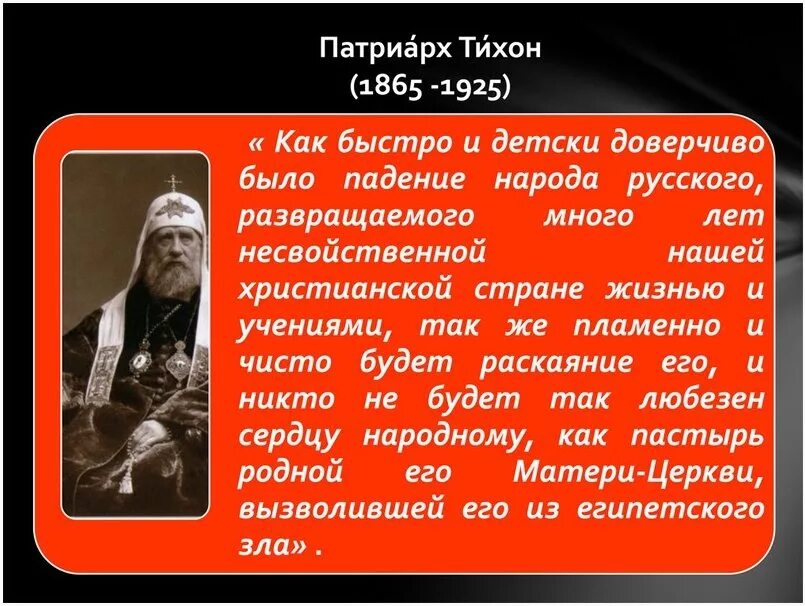 Патриа́рх Ти́хон
(1865 -1925)

« Как быстро и детски доверчиво было падение народа русского, развращаемого много лет несвойственной нашей христианской стране жизнью и учениями, так же пламенно и чисто будет раскаяние его, и никто не будет так любезен сердцу народному, как пастырь родной его Матери-Церкви, вызволившей его из египетского зла» .